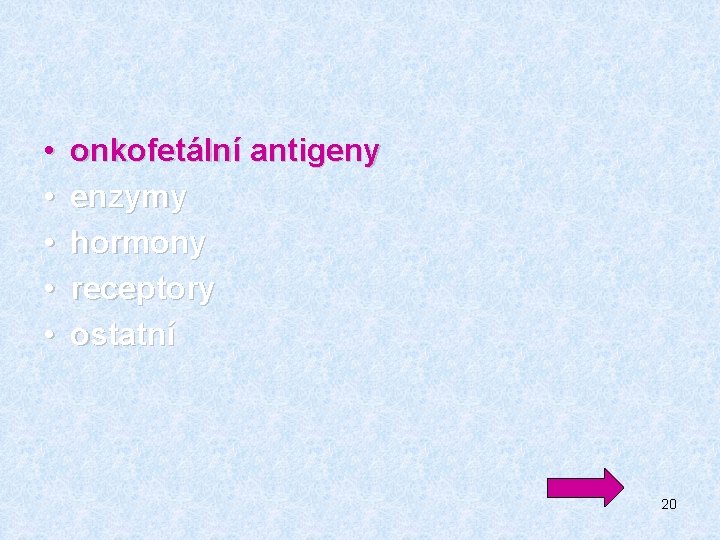 • onkofetální antigeny
• enzymy
• hormony
• receptory
• ostatní

20